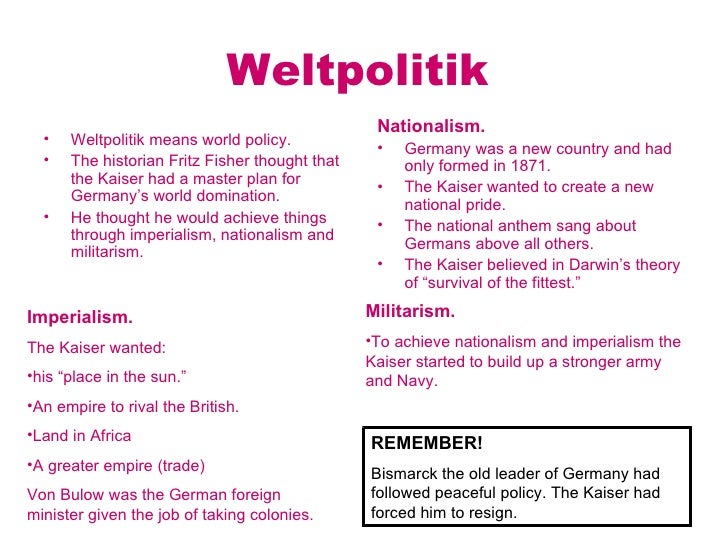 Weltpolitik

• Weltpolitik means world policy.
• The historian Fritz Fisher thought that the Kaiser had a master plan for Germany's world domination.
• He thought he would achieve things through imperialism, nationalism and militarism.

Imperialism.

The Kaiser wanted:

•his "place in the sun."

•An empire to rival the British.

•Land in Africa

•A greater empire (trade)

Von Bulow was the German foreign minister given the job of taking colonies.

Nationalism.

• Germany was a new country and had only formed in 1871.
• The Kaiser wanted to create a new national pride.
• The national anthem sang about Germans above all others.
• The Kaiser believed in Darwin's theory of "survival of the fittest."

Militarism.

•To achieve nationalism and imperialism the Kaiser started to build up a stronger army and Navy.

REMEMBER!

Bismarck the old leader of Germany had followed peaceful policy. The Kaiser had forced him to resign.